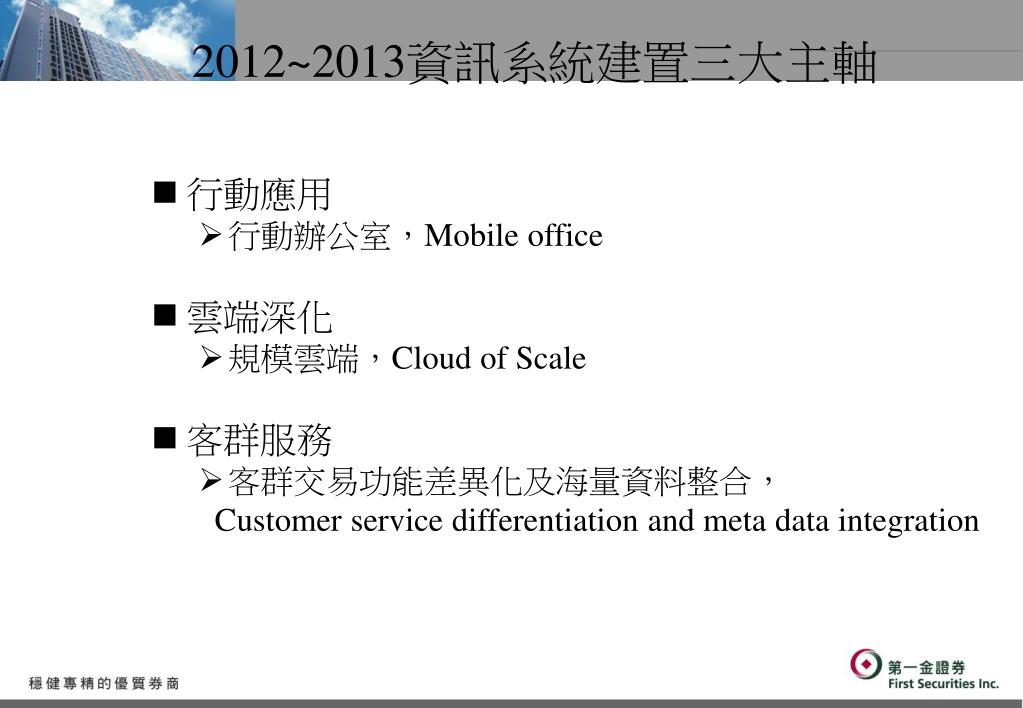 2012~2013資訊系統建置三大主軸

■ 行動應用
➢ 行動辦公室，Mobile office

■ 雲端深化
➢ 規模雲端，Cloud of Scale

■ 客群服務
➢ 客群交易功能差異化及海量資料整合，Customer service differentiation and meta data integration

穩健專精的優質券商

第一金證券
First Securities Inc.